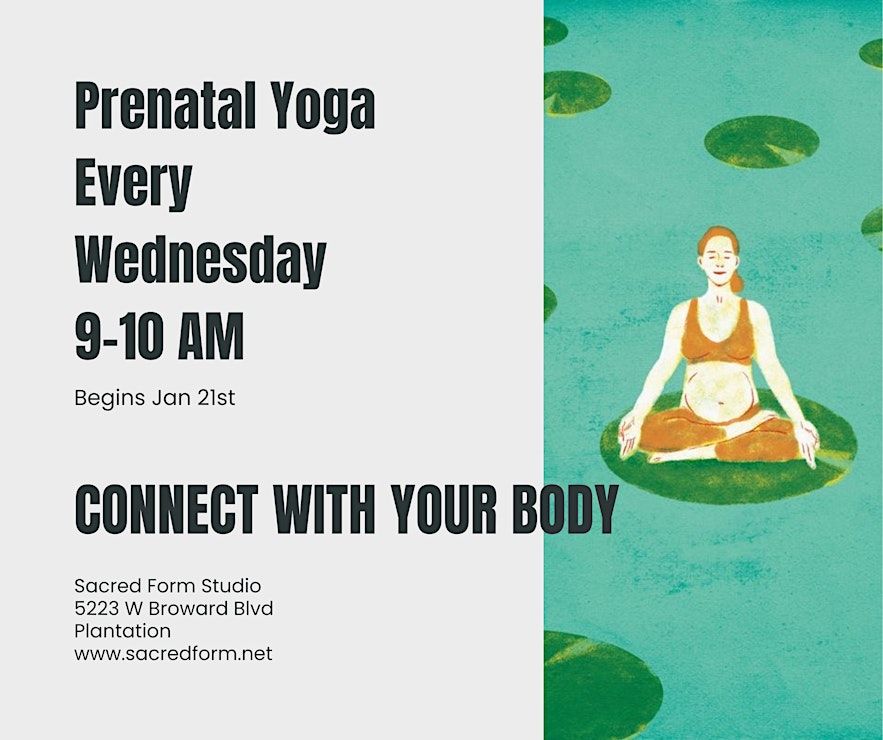 Prenatal Yoga
Every
Wednesday
9-10 AM

Begins Jan 21st

CONNECT WITH YOUR BODY

Sacred Form Studio
5223 W Broward Blvd
Plantation
www.sacredform.net